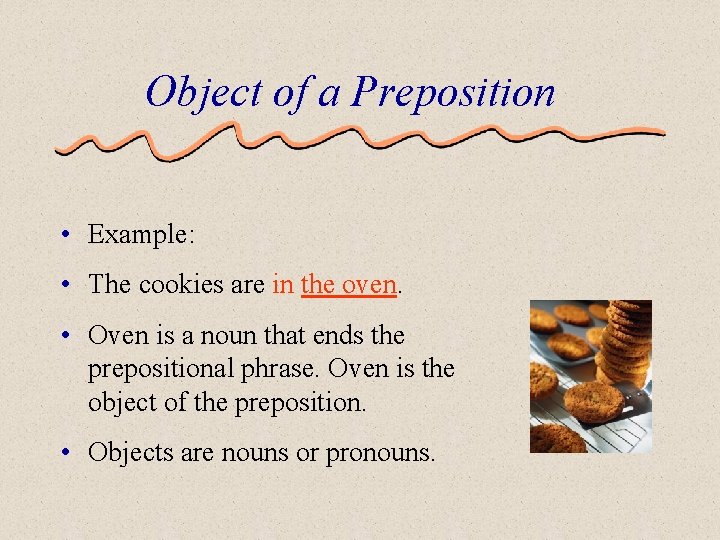 Object of a Preposition

• Example:

• The cookies are in the oven.

• Oven is a noun that ends the prepositional phrase. Oven is the object of the preposition.

• Objects are nouns or pronouns.